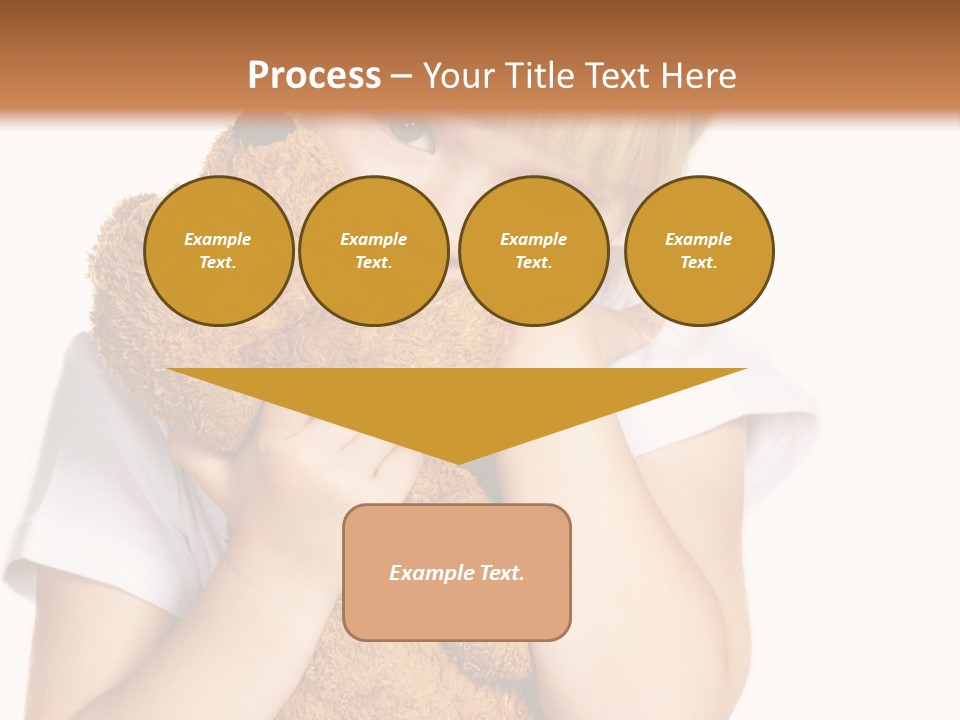 Process – Your Title Text Here

Example Text.

Example Text.

Example Text.

Example Text.

Example Text.